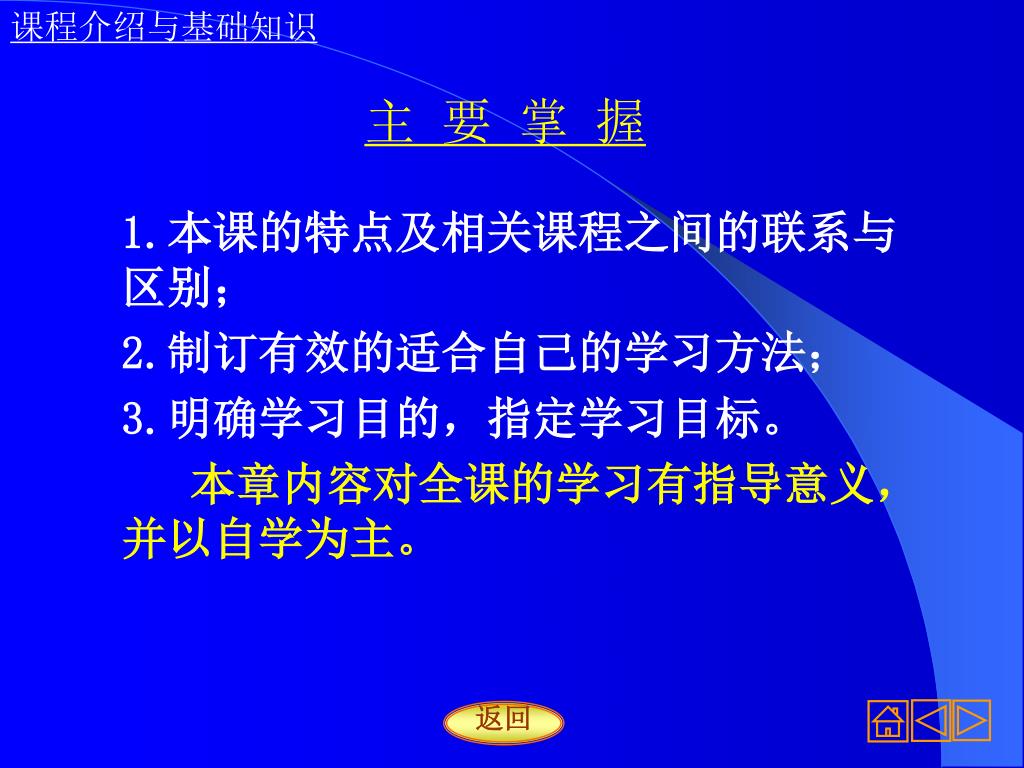 课程介绍与基础知识

主 要 掌 握

1.本课的特点及相关课程之间的联系与区别；

2.制订有效的适合自己的学习方法；

3.明确学习目的，指定学习目标。

本章内容对全课的学习有指导意义，并以自学为主。

返回